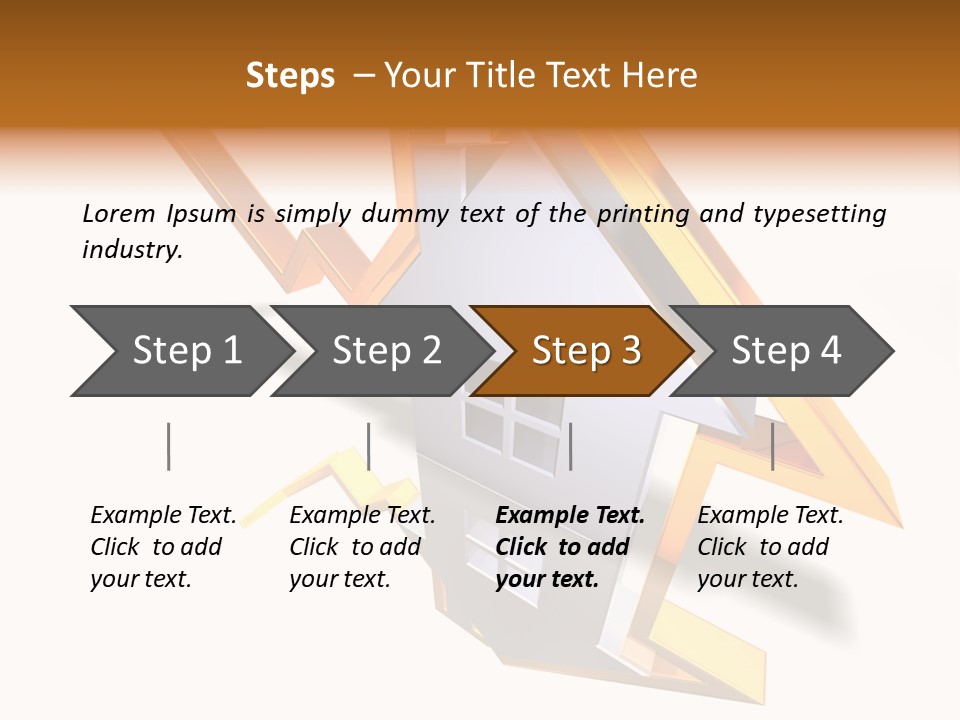 Steps – Your Title Text Here

Lorem Ipsum is simply dummy text of the printing and typesetting industry.

Step 1

Step 2

Step 3

Step 4

Example Text. Click to add your text.

Example Text. Click to add your text.

Example Text. Click to add your text.

Example Text. Click to add your text.